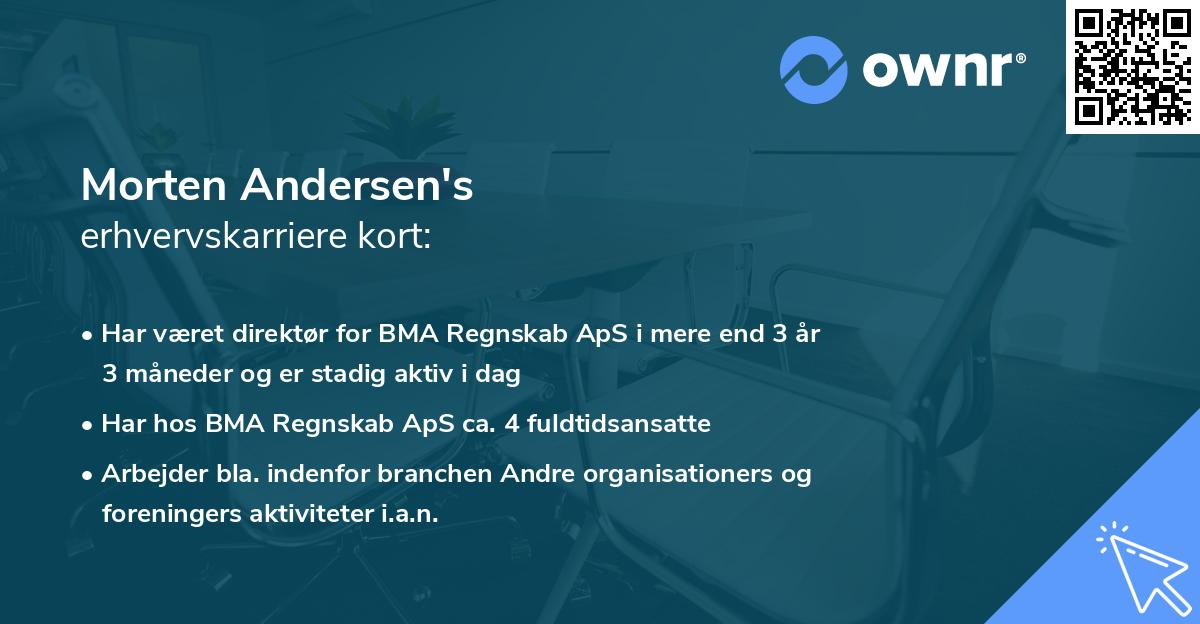 ownr®

Morten Andersen's
erhvervskarriere kort:

• Har været direktør for BMA Regnskab ApS i mere end 3 år 3 måneder og er stadig aktiv i dag

• Har hos BMA Regnskab ApS ca. 4 fuldtidsansatte

• Arbejder bla. indenfor branchen Andre organisationers og foreningers aktiviteter i.a.n.